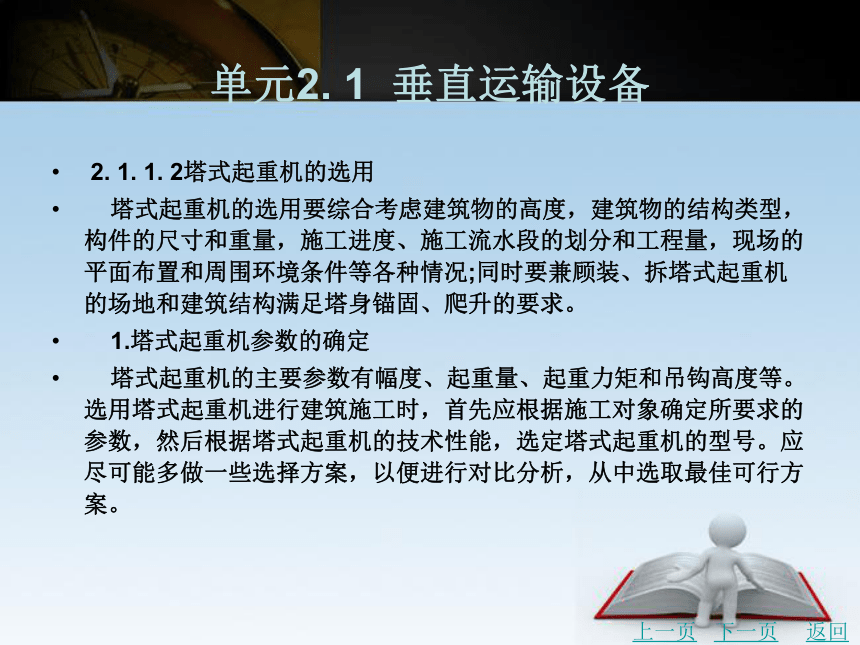 单元2. 1 垂直运输设备

• 2. 1. 1. 2塔式起重机的选用

• 塔式起重机的选用要综合考虑建筑物的高度，建筑物的结构类型，构件的尺寸和重量，施工进度、施工流水段的划分和工程量，现场的平面布置和周围环境条件等各种情况;同时要兼顾装、拆塔式起重机的场地和建筑结构满足塔身锚固、爬升的要求。

• 1.塔式起重机参数的确定

• 塔式起重机的主要参数有幅度、起重量、起重力矩和吊钩高度等。选用塔式起重机进行建筑施工时，首先应根据施工对象确定所要求的参数，然后根据塔式起重机的技术性能，选定塔式起重机的型号。应尽可能多做一些选择方案，以便进行对比分析，从中选取最佳可行方案。

上一页 下一页 返回